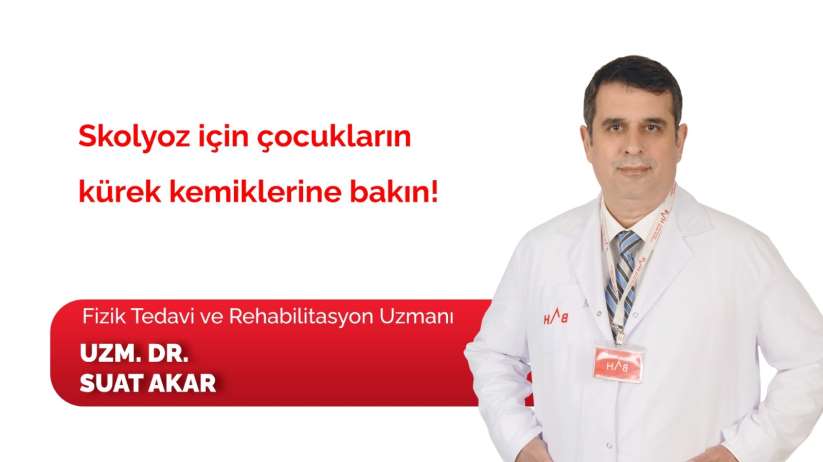 Skolyoz için çocukların kürek kemiklerine bakın!

Fizik Tedavi ve Rehabilitasyon Uzmanı

UZM. DR.
SUAT AKAR

HAB

HAB